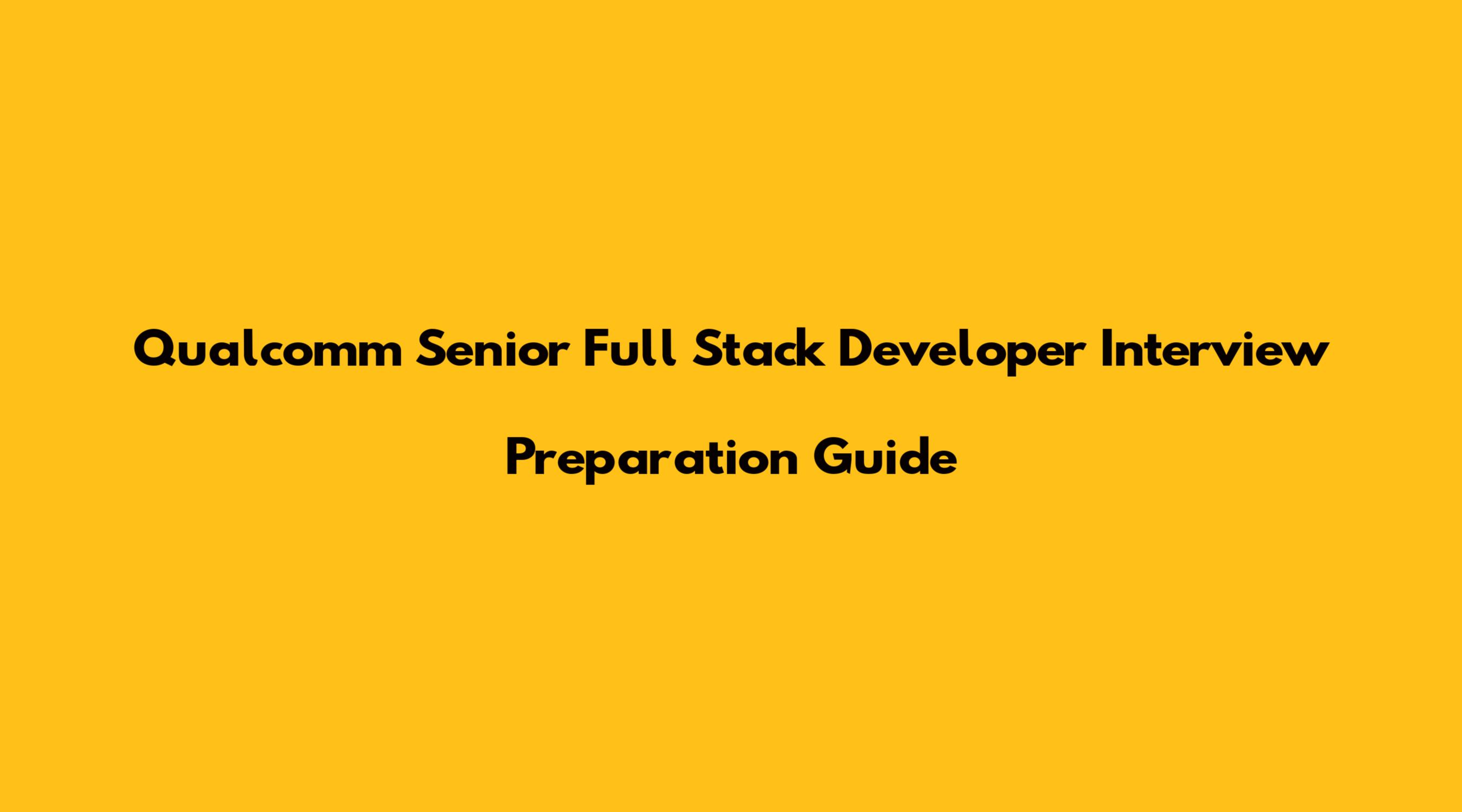 Qualcomm Senior Full Stack Developer Interview Preparation Guide